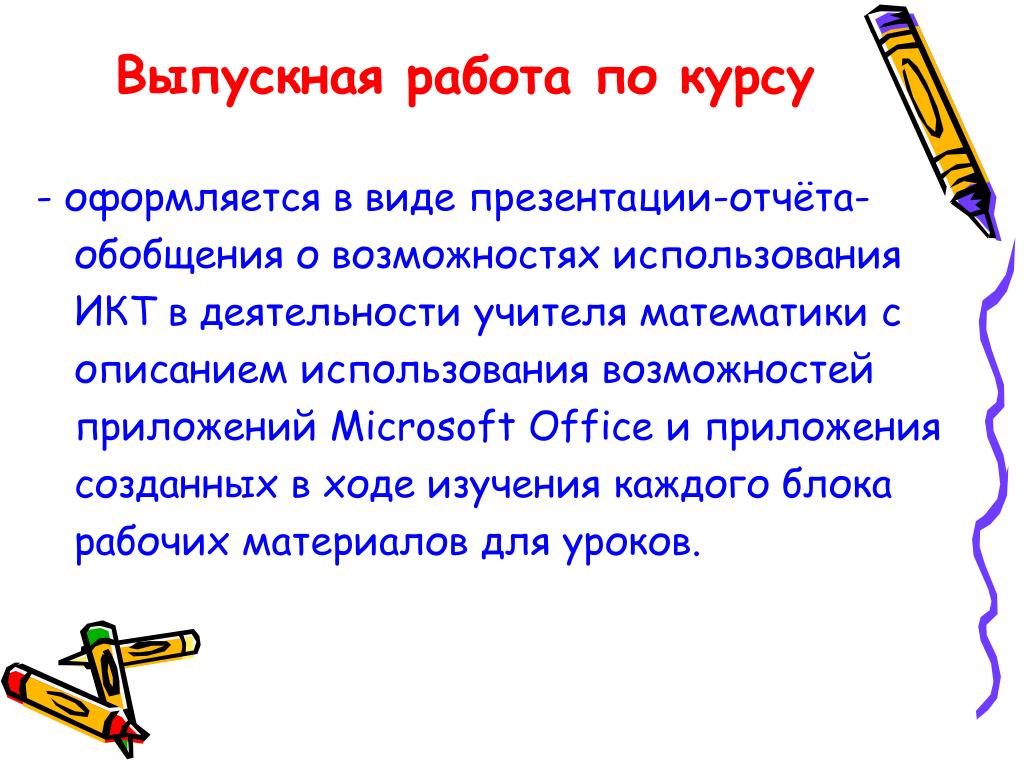 Выпускная работа по курсу

- оформляется в виде презентации-отчёта-обобщения о возможностях использования ИКТ в деятельности учителя математики с описанием использования возможностей приложений Microsoft Office и приложения созданных в ходе изучения каждого блока рабочих материалов для уроков.